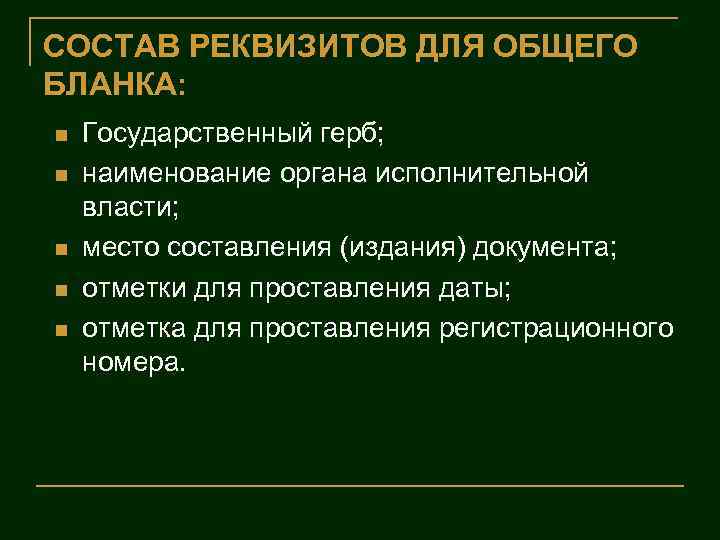 СОСТАВ РЕКВИЗИТОВ ДЛЯ ОБЩЕГО БЛАНКА:

- Государственный герб;
- наименование органа исполнительной власти;
- место составления (издания) документа;
- отметки для проставления даты;
- отметка для проставления регистрационного номера.